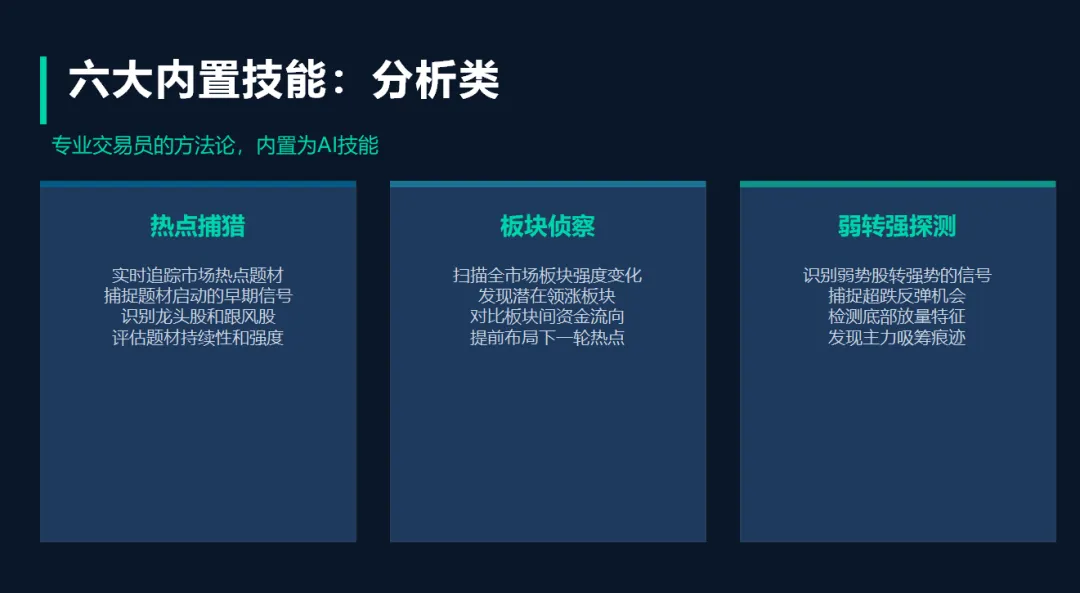 六大内置技能：分析类

专业交易员的方法论，内置为AI技能

热点捕猎

实时追踪市场热点题材
捕捉题材启动的早期信号
识别龙头股和跟风股
评估题材持续性和强度

板块侦察

扫描全市场板块强度变化
发现潜在领涨板块
对比板块间资金流向
提前布局下一轮热点

弱转强探测

识别弱势股转强势的信号
捕捉超跌反弹机会
检测底部放量特征
发现主力吸筹痕迹